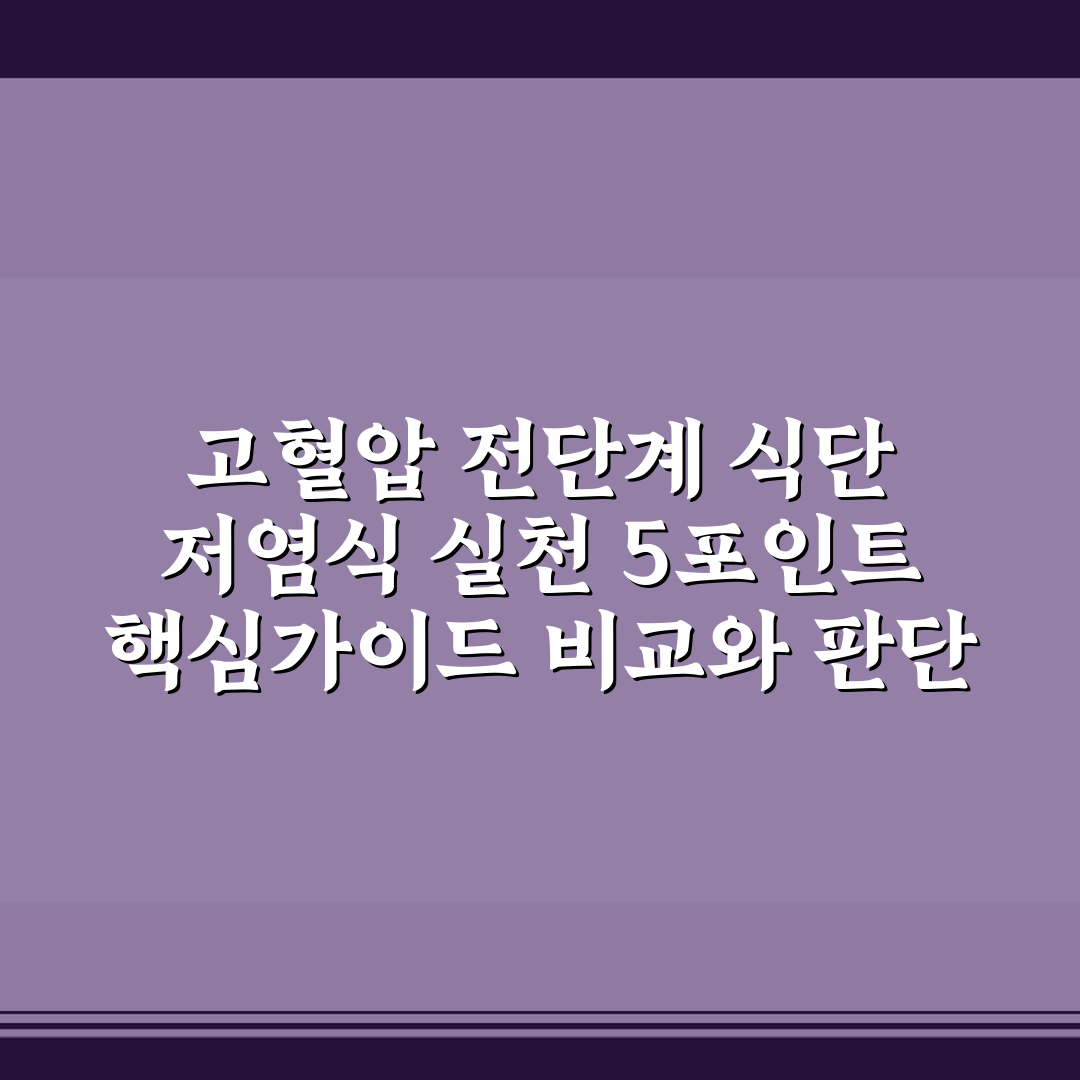 고혈압 전단계 식단
저염식 실천 5포인트
핵심가이드 비교와 판단